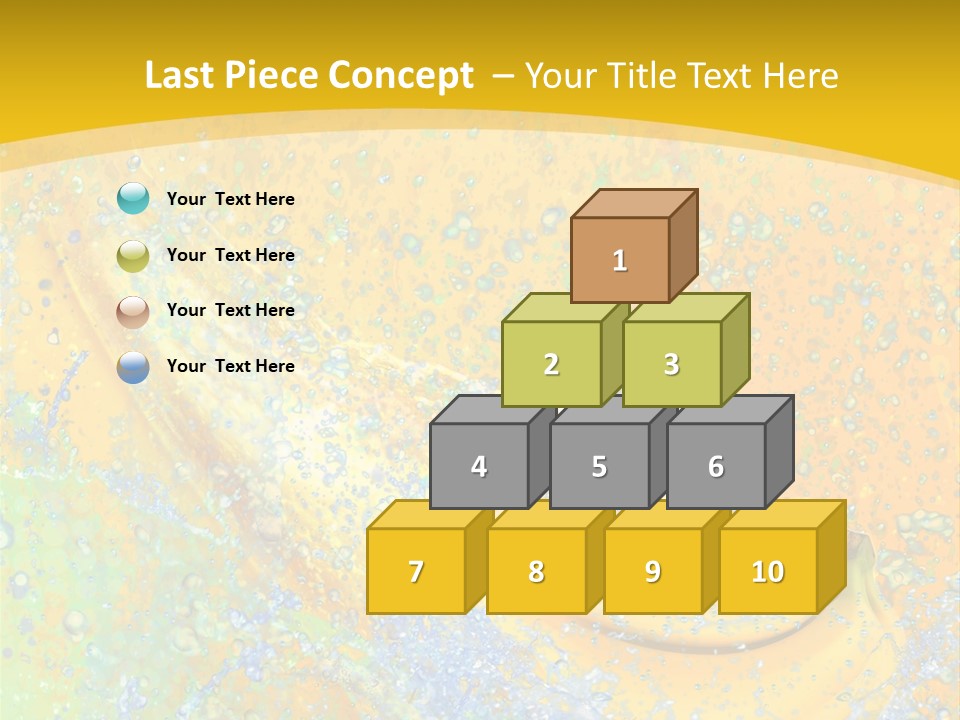 Last Piece Concept – Your Title Text Here

Your Text Here

Your Text Here

Your Text Here

Your Text Here

1

2 3

4 5 6

7 8 9 10